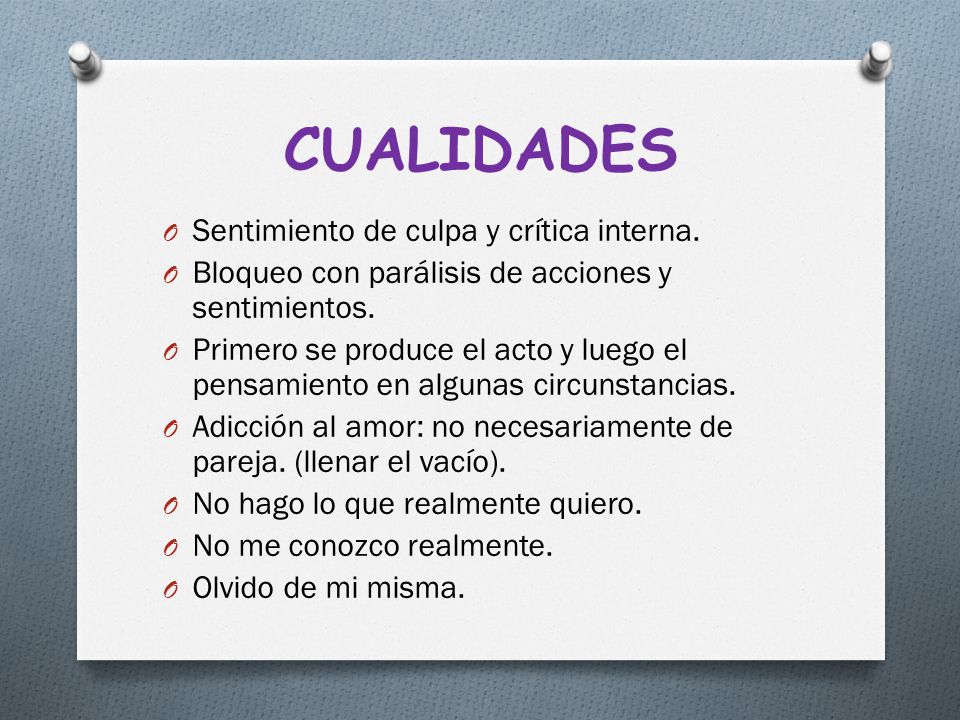 CUALIDADES

O Sentimiento de culpa y crítica interna.
O Bloqueo con parálisis de acciones y sentimientos.
O Primero se produce el acto y luego el pensamiento en algunas circunstancias.
O Adicción al amor: no necesariamente de pareja. (llenar el vacío).
O No hago lo que realmente quiero.
O No me conozco realmente.
O Olvido de mi misma.